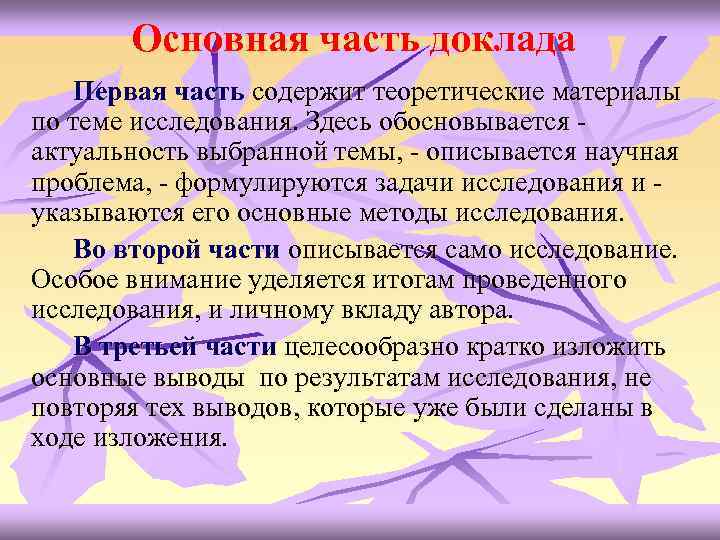 Основная часть доклада

Первая часть содержит теоретические материалы по теме исследования. Здесь обосновывается - актуальность выбранной темы, - описывается научная проблема, - формулируются задачи исследования и - указываются его основные методы исследования.

Во второй части описывается само исследование. Особое внимание уделяется итогам проведенного исследования, и личному вкладу автора.

В третьей части целесообразно кратко изложить основные выводы по результатам исследования, не повторяя тех выводов, которые уже были сделаны в ходе изложения.